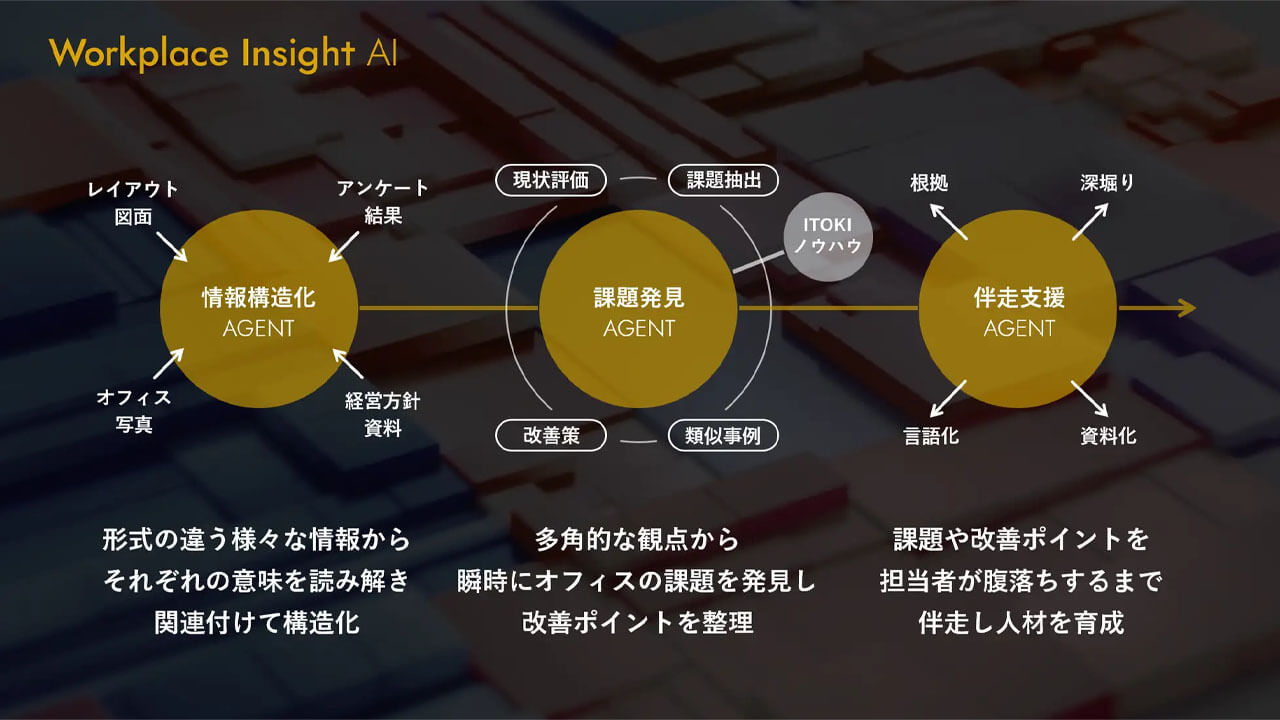 Workplace Insight AI

レイアウト図面

アンケート結果

情報構造化
AGENT

オフィス写真

経営方針資料

現状評価

課題抽出

ITOKI
ノウハウ

課題発見
AGENT

改善策

類似事例

根拠

深堀り

伴走支援
AGENT

言語化

資料化

形式の違う様々な情報から
それぞれの意味を読み解き
関連付けて構造化

多角的な観点から
瞬時にオフィスの課題を発見し
改善ポイントを整理

課題や改善ポイントを
担当者が腹落ちするまで
伴走し人材を育成